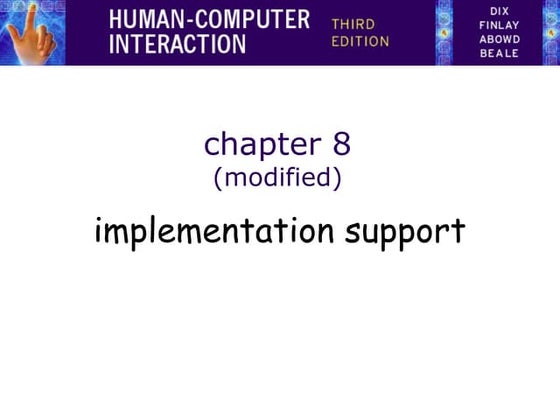 HUMAN-COMPUTER INTERACTION

THIRD EDITION

DIX
FINLAY
ABOWD
BEALE

chapter 8
(modified)

implementation support